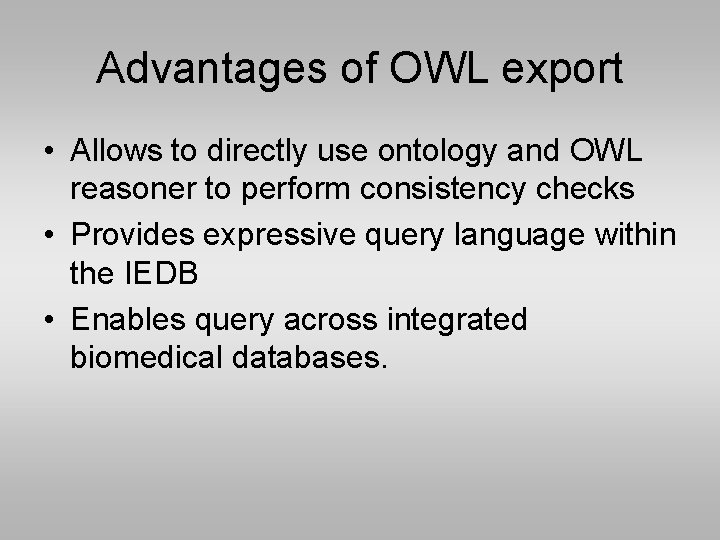 Advantages of OWL export

• Allows to directly use ontology and OWL reasoner to perform consistency checks
• Provides expressive query language within the IEDB
• Enables query across integrated biomedical databases.